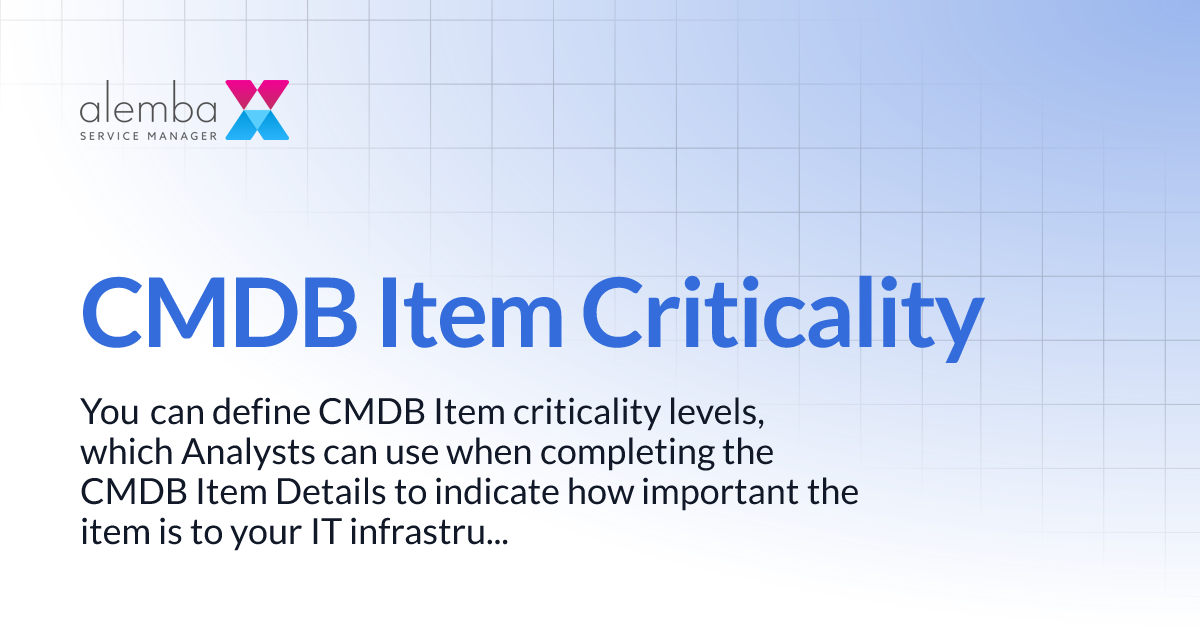 alemba
SERVICE MANAGER

CMDB Item Criticality

You can define CMDB Item criticality levels, which Analysts can use when completing the CMDB Item Details to indicate how important the item is to your IT infrastru...